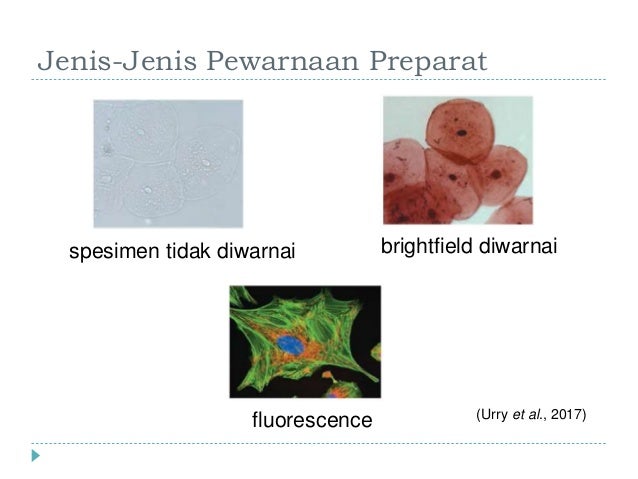 Jenis-Jenis Pewarnaan Preparat

spesimen tidak diwarnai

brightfield diwarnai

fluorescence

(Urry et al., 2017)